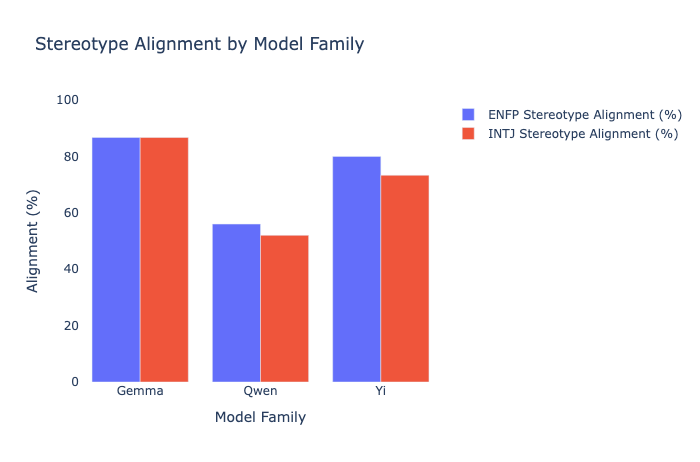 Stereotype Alignment by Model Family

ENFP Stereotype Alignment (%)
INTJ Stereotype Alignment (%)

Alignment (%)

100
80
60
40
20
0

Gemma
Qwen
Yi

Model Family